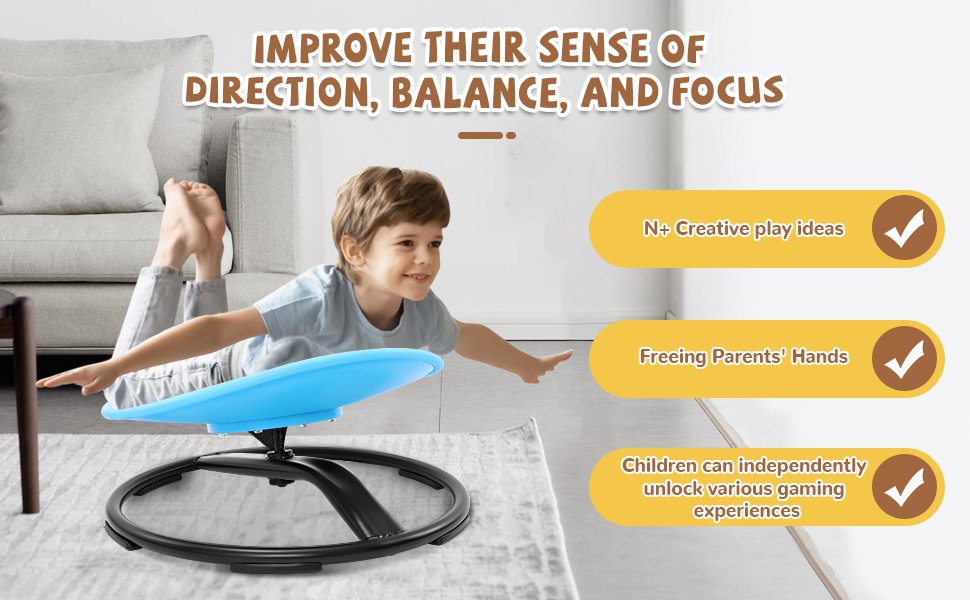 IMPROVE THEIR SENSE OF DIRECTION, BALANCE, AND FOCUS

N+ Creative play ideas

Freeing Parents' Hands

Children can independently unlock various gaming experiences